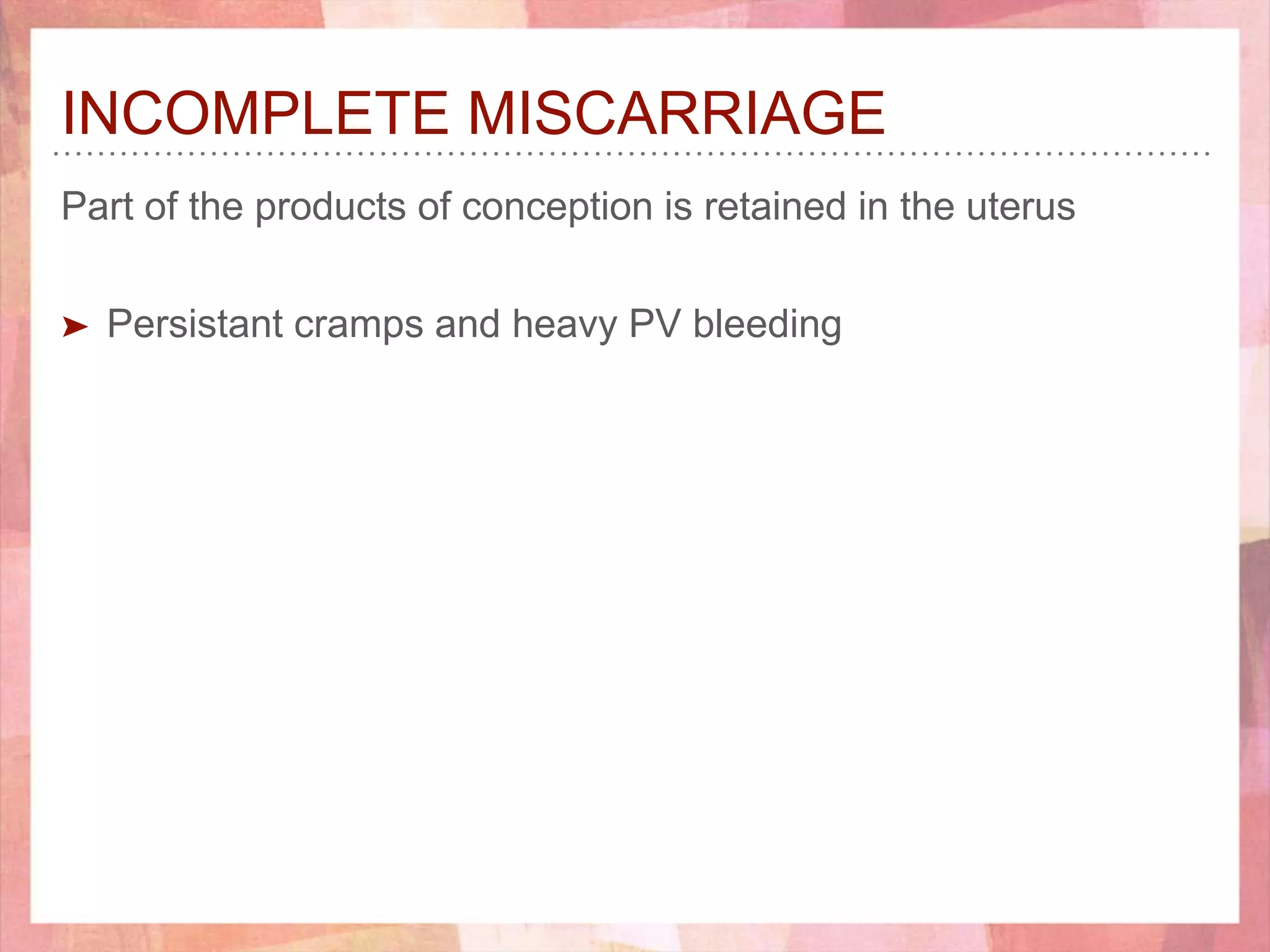 INCOMPLETE MISCARRIAGE

Part of the products of conception is retained in the uterus

➤ Persistant cramps and heavy PV bleeding